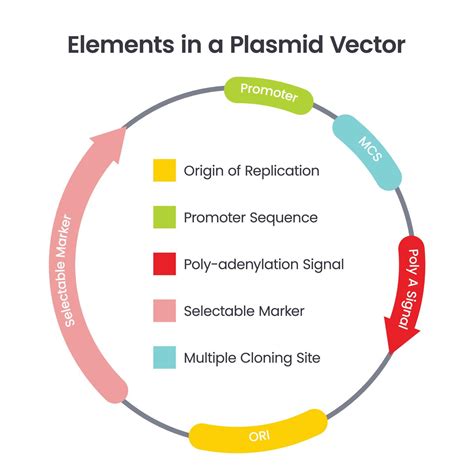 Elements in a Plasmid Vector

Promoter

MCS

Poly A Signal

ORI

Selectable Marker

Origin of Replication

Promoter Sequence

Poly-adenylation Signal

Selectable Marker

Multiple Cloning Site